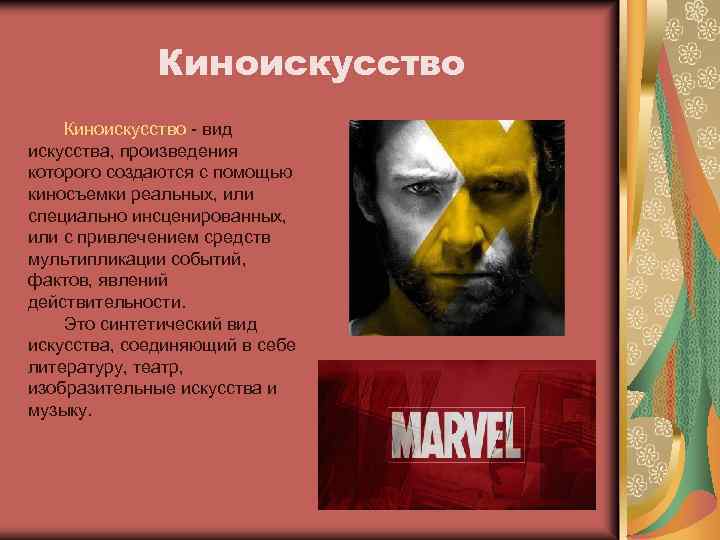 Киноискусство

Киноискусство - вид искусства, произведения которого создаются с помощью киносъемки реальных, или специально инсценированных, или с привлечением средств мультипликации событий, фактов, явлений действительности.

Это синтетический вид искусства, соединяющий в себе литературу, театр, изобразительные искусства и музыку.

MARVEL